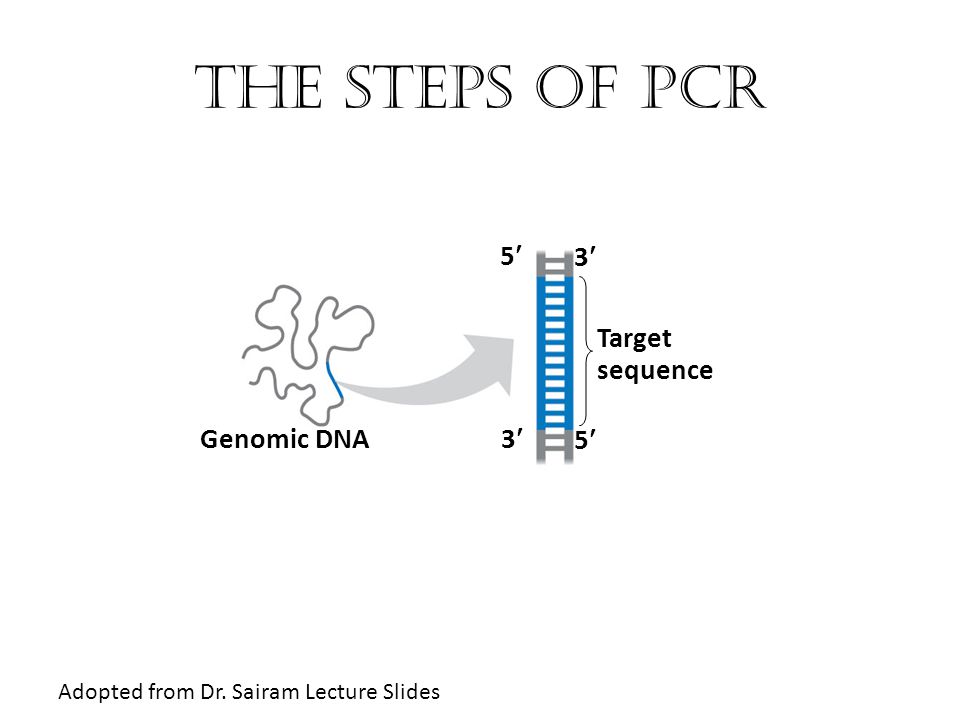 THE STEPS OF PCR

5′ 3′

Target sequence

Genomic DNA

3′ 5′

Adopted from Dr. Sairam Lecture Slides